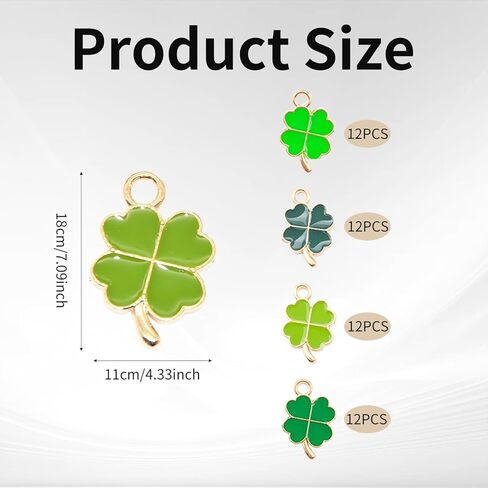 Product Size

18cm/7.09inch

11cm/4.33inch

12PCS

12PCS

12PCS

12PCS